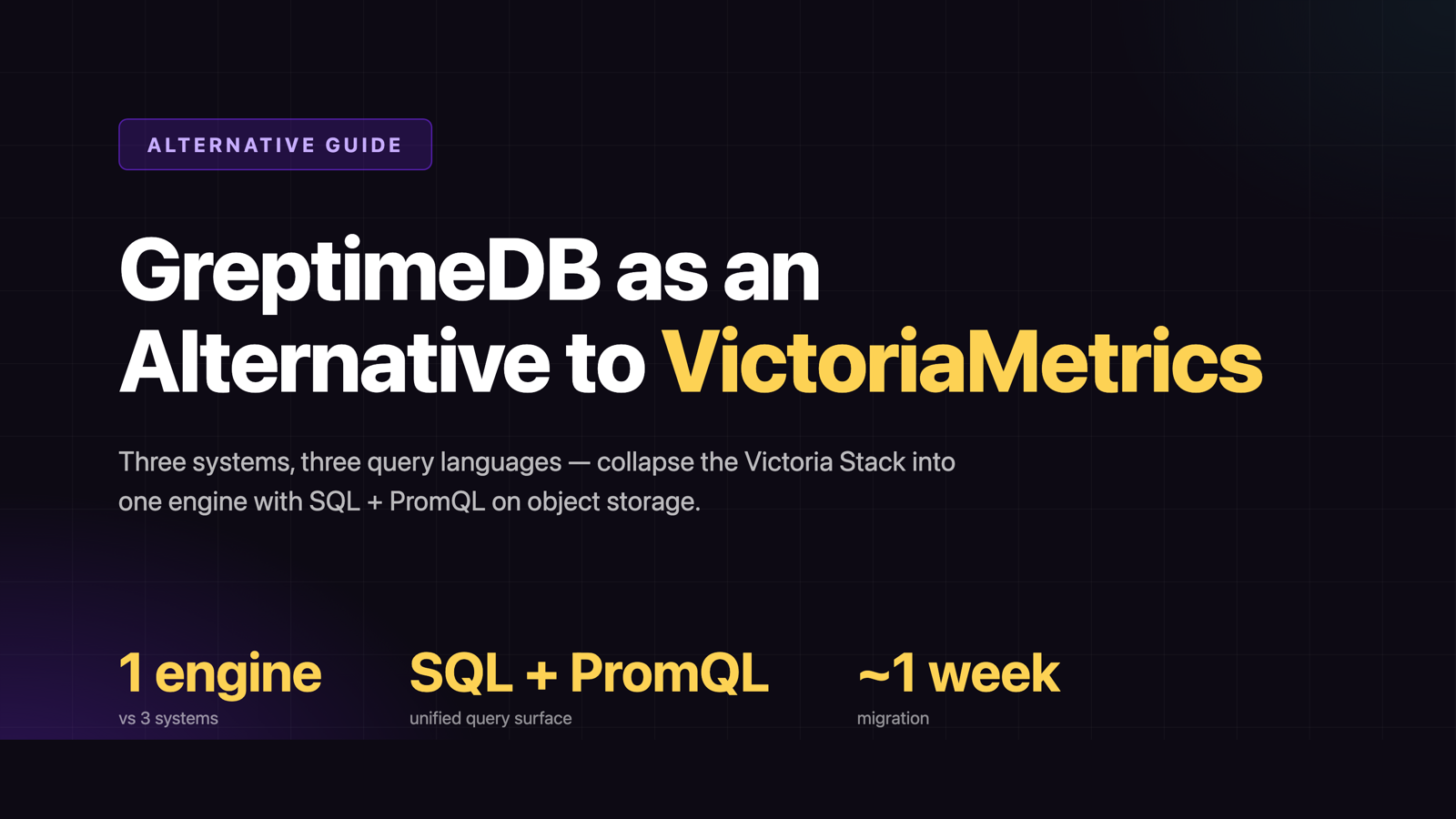 ALTERNATIVE GUIDE

GreptimeDB as an Alternative to VictoriaMetrics

Three systems, three query languages — collapse the Victoria Stack into one engine with SQL + PromQL on object storage.

1 engine
vs 3 systems

SQL + PromQL
unified query surface

~1 week
migration